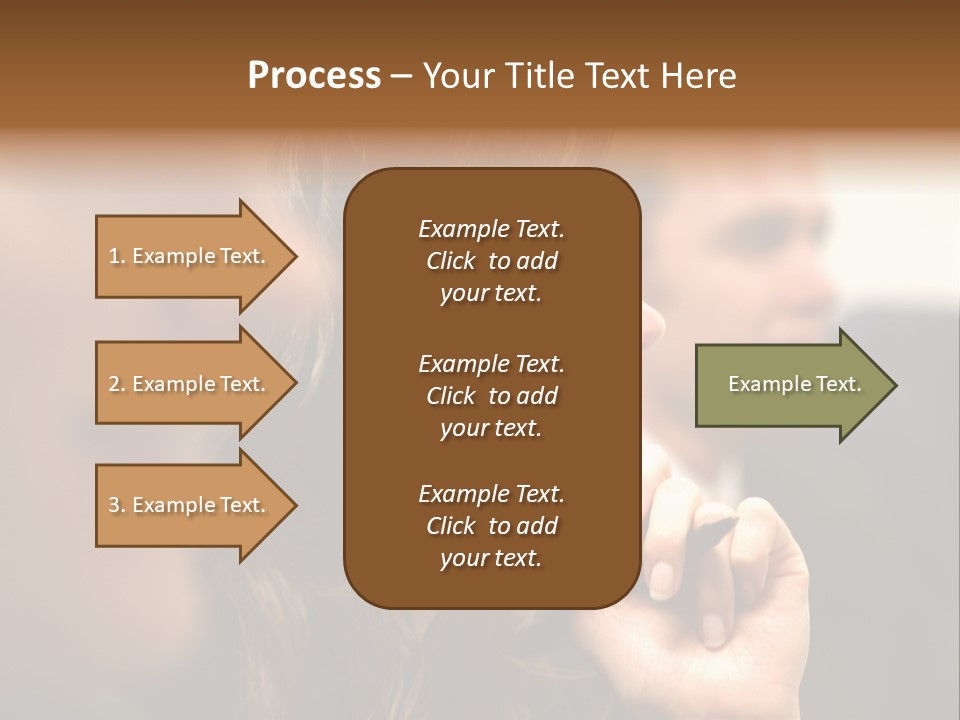 Process – Your Title Text Here

1. Example Text.

2. Example Text.

3. Example Text.

Example Text. Click to add your text.

Example Text. Click to add your text.

Example Text. Click to add your text.

Example Text.